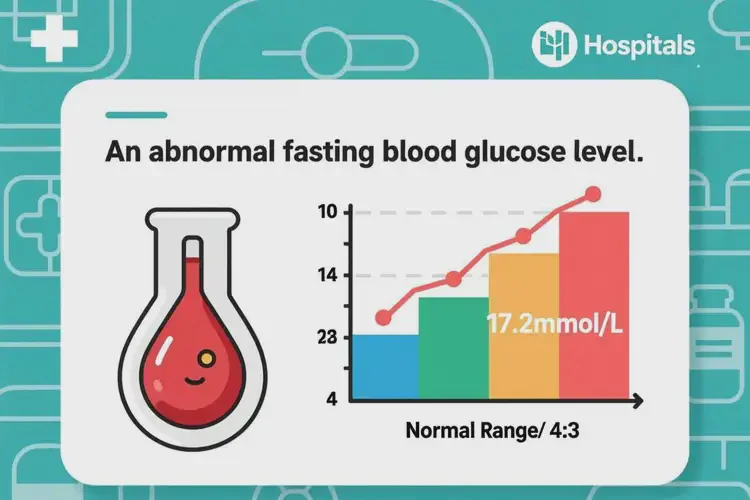 Hospitals

An abnormal fasting blood glucose level.

10
14
23
4

17.2mmol/L

Normal Range/ 4:3